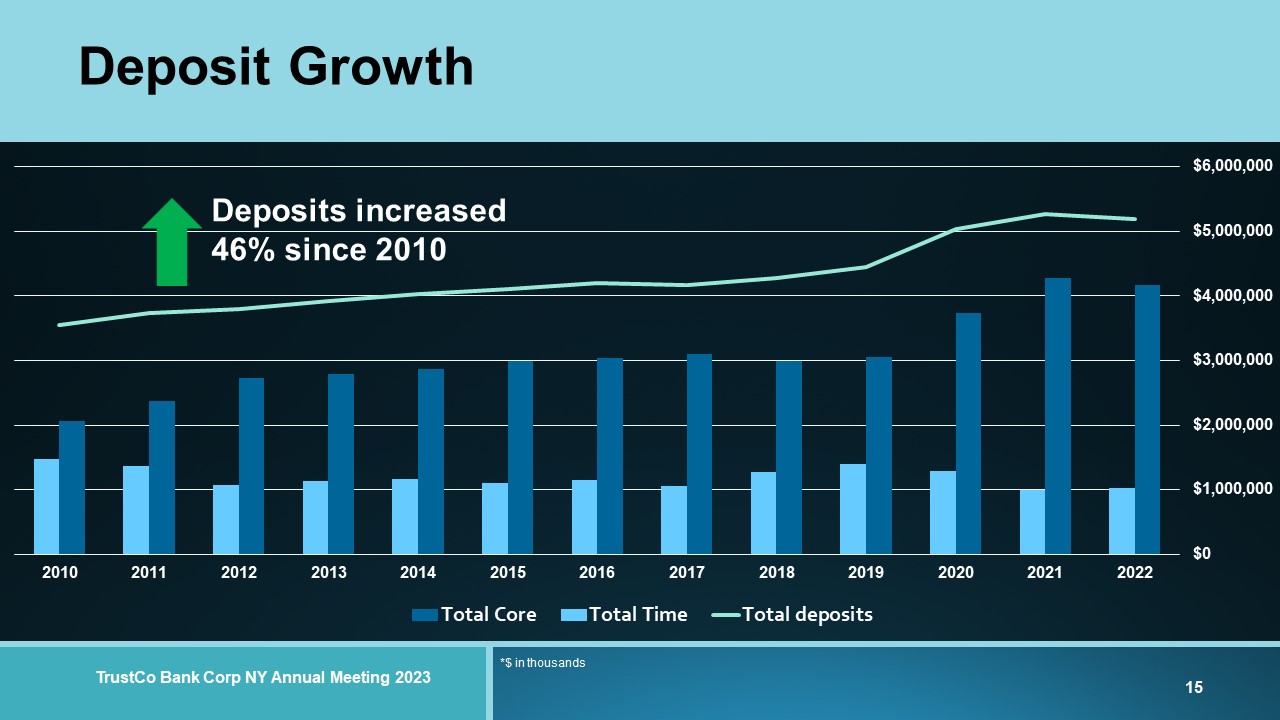 Deposit Growth

Deposits increased 46% since 2010

$6,000,000
$5,000,000
$4,000,000
$3,000,000
$2,000,000
$1,000,000
$0

2010 2011 2012 2013 2014 2015 2016 2017 2018 2019 2020 2021 2022

Total Core Total Time Total deposits

TrustCo Bank Corp NY Annual Meeting 2023

*$ in thousands

15